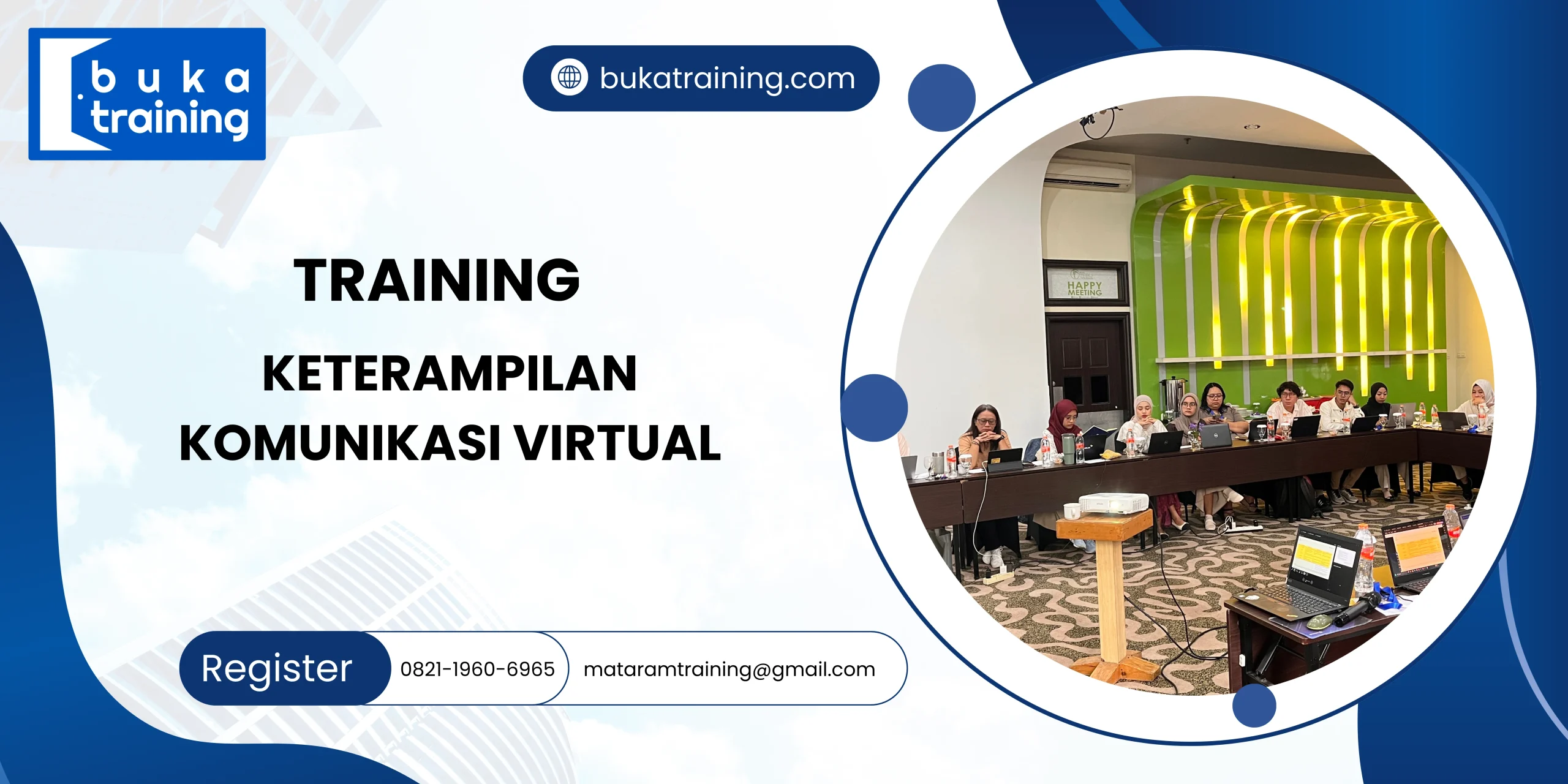 buka training

bukatraining.com

TRAINING

KETERAMPILAN KOMUNIKASI VIRTUAL

HAPPY MEETING

Register

0821-1960-6965

mataramtraining@gmail.com